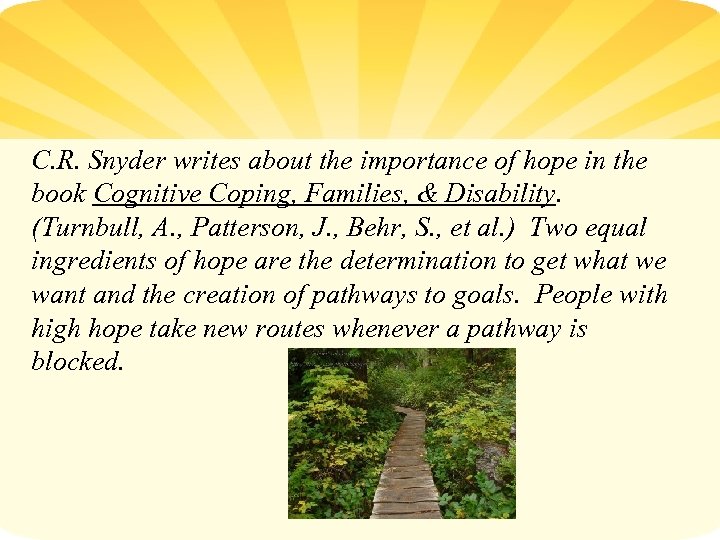 C.R. Snyder writes about the importance of hope in the book Cognitive Coping, Families, & Disability. (Turnbull, A., Patterson, J., Behr, S., et al.) Two equal ingredients of hope are the determination to get what we want and the creation of pathways to goals. People with high hope take new routes whenever a pathway is blocked.